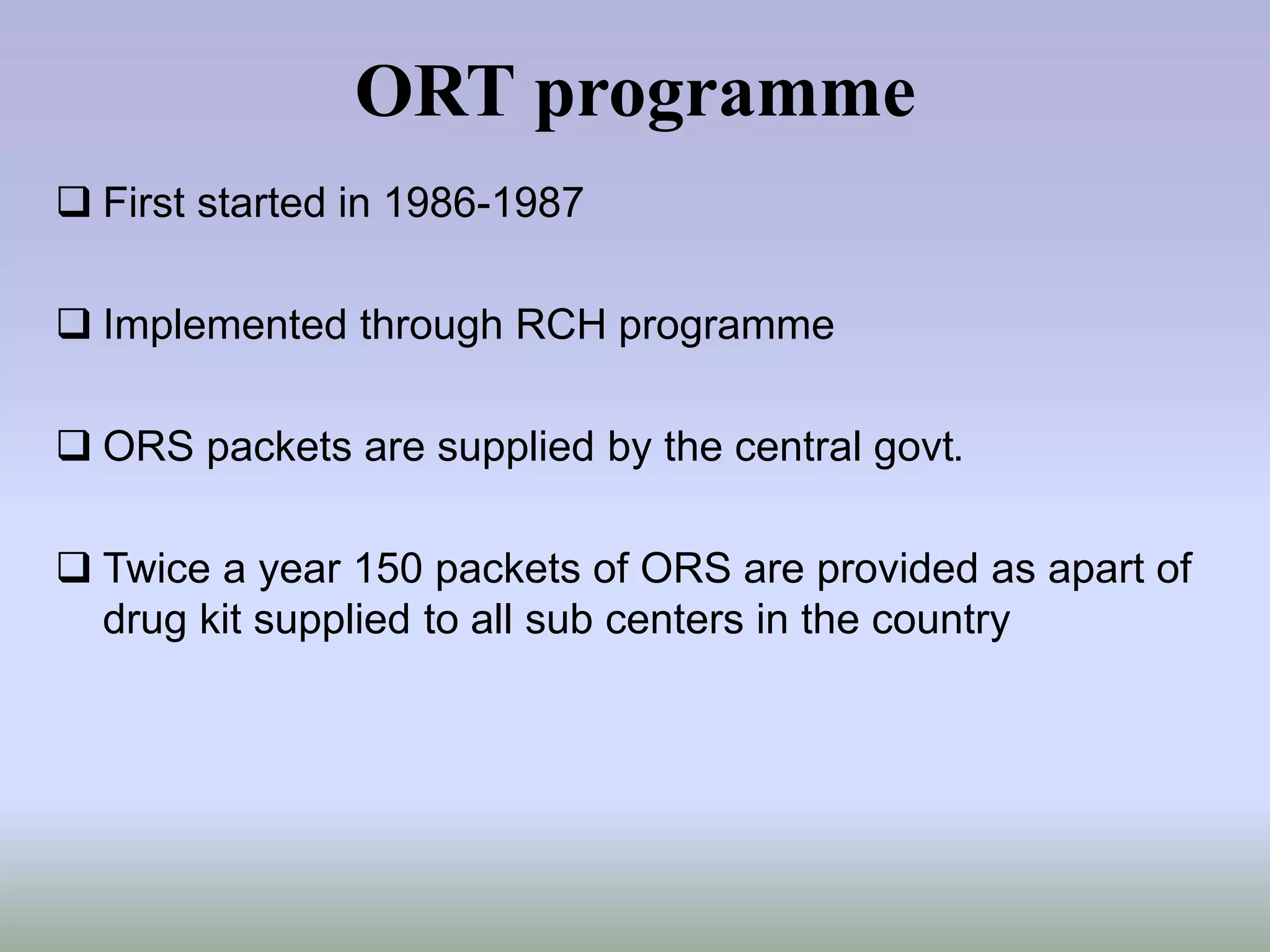 ORT programme

❑ First started in 1986-1987

❑ Implemented through RCH programme

❑ ORS packets are supplied by the central govt.

❑ Twice a year 150 packets of ORS are provided as apart of drug kit supplied to all sub centers in the country